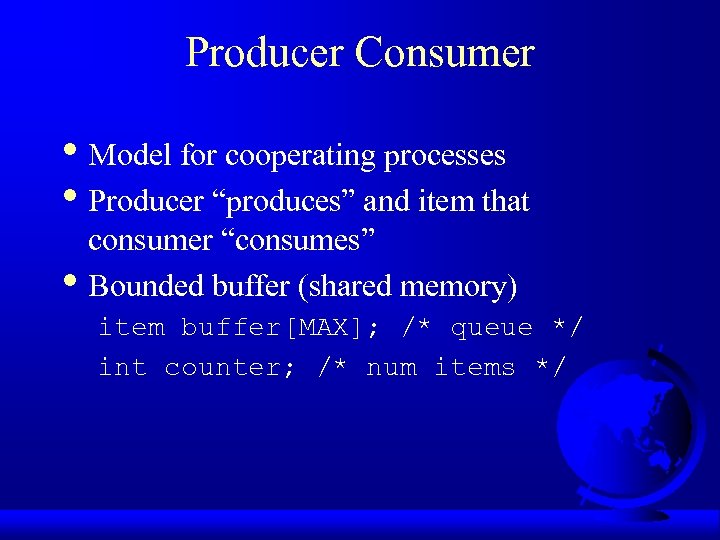 Producer Consumer

• Model for cooperating processes
• Producer “produces” and item that consumer “consumes”
• Bounded buffer (shared memory)

item buffer[MAX]; /* queue */
int counter; /* num items */